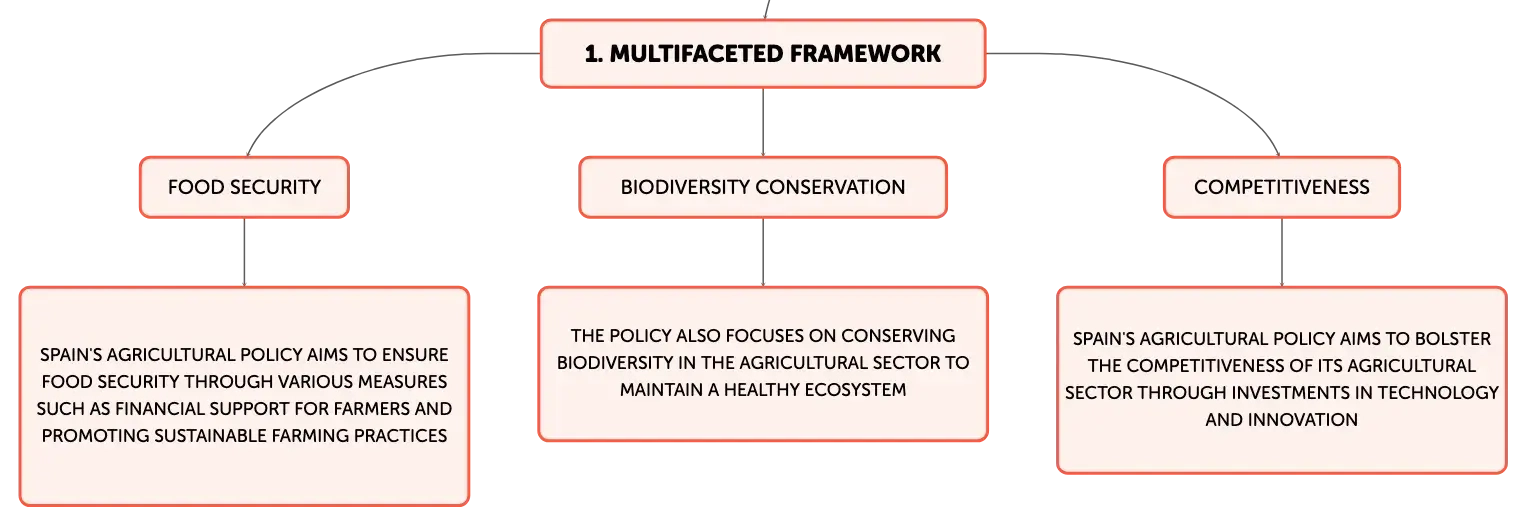 1. MULTIFACETED FRAMEWORK

FOOD SECURITY

BIODIVERSITY CONSERVATION

COMPETITIVENESS

SPAIN'S AGRICULTURAL POLICY AIMS TO ENSURE FOOD SECURITY THROUGH VARIOUS MEASURES SUCH AS FINANCIAL SUPPORT FOR FARMERS AND PROMOTING SUSTAINABLE FARMING PRACTICES

THE POLICY ALSO FOCUSES ON CONSERVING BIODIVERSITY IN THE AGRICULTURAL SECTOR TO MAINTAIN A HEALTHY ECOSYSTEM

SPAIN'S AGRICULTURAL POLICY AIMS TO BOLSTER THE COMPETITIVENESS OF ITS AGRICULTURAL SECTOR THROUGH INVESTMENTS IN TECHNOLOGY AND INNOVATION